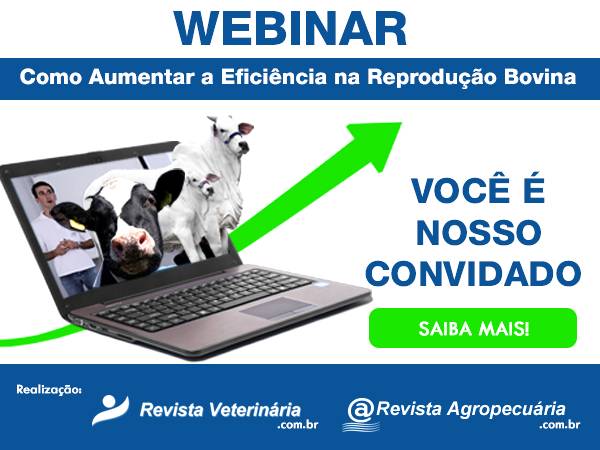 WEBINAR

Como Aumentar a Eficiência na Reprodução Bovina

VOCÊ É NOSSO CONVIDADO

SAIBA MAIS!

Realização:

Revista Veterinária .com.br

@Revista Agropecuária .com.br